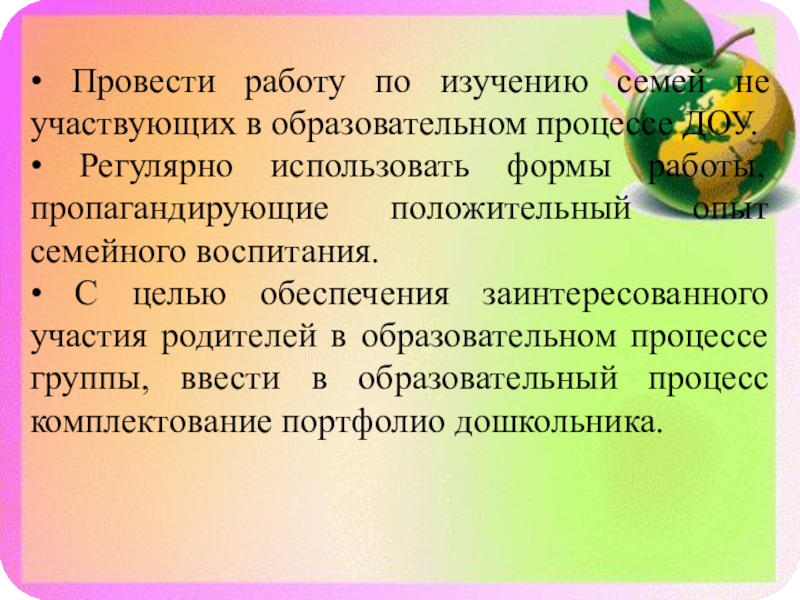 • Провести работу по изучению семей не участвующих в образовательном процессе ДОУ.

• Регулярно использовать формы работы, пропагандирующие положительный опыт семейного воспитания.

• С целью обеспечения заинтересованного участия родителей в образовательном процессе группы, ввести в образовательный процесс комплектование портфолио дошкольника.